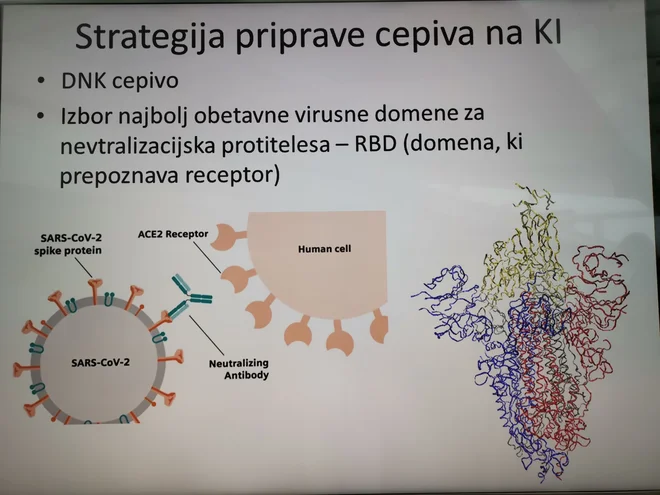 Strategija priprave cepiva na KI

• DNK cepivo
• Izbor najbolj obetavne virusne domene za nevtralizacijska protitelesa – RBD (domena, ki prepoznava receptor)

SARS-CoV-2 spike protein

ACE2 Receptor

Human cell

SARS-CoV-2

Neutralizing Antibody